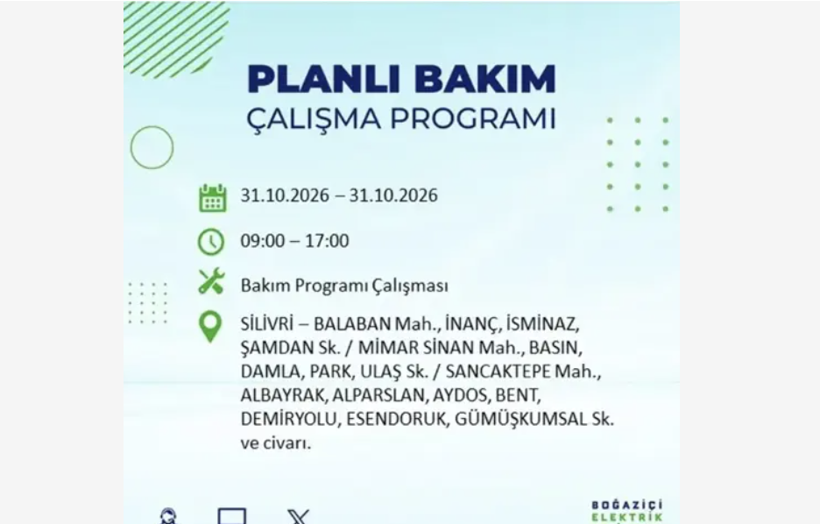 PLANLI BAKIM
ÇALIŞMA PROGRAMI

31.10.2026 – 31.10.2026

09:00 – 17:00

Bakım Programı Çalışması

SİLİVRİ – BALABAN Mah., İNANÇ, İSMİNAZ, ŞAMDAN Sk. / MİMAR SİNAN Mah., BASIN, DAMLA, PARK, ULAŞ Sk. / SANCAKTEPE Mah., ALBAYRAK, ALPARSLAN, AYDOS, BENT, DEMİRYOLU, ESENDORUK, GÜMÜŞKUMSAL Sk. ve civarı.

BOĞAZİÇİ
ELEKTRİK